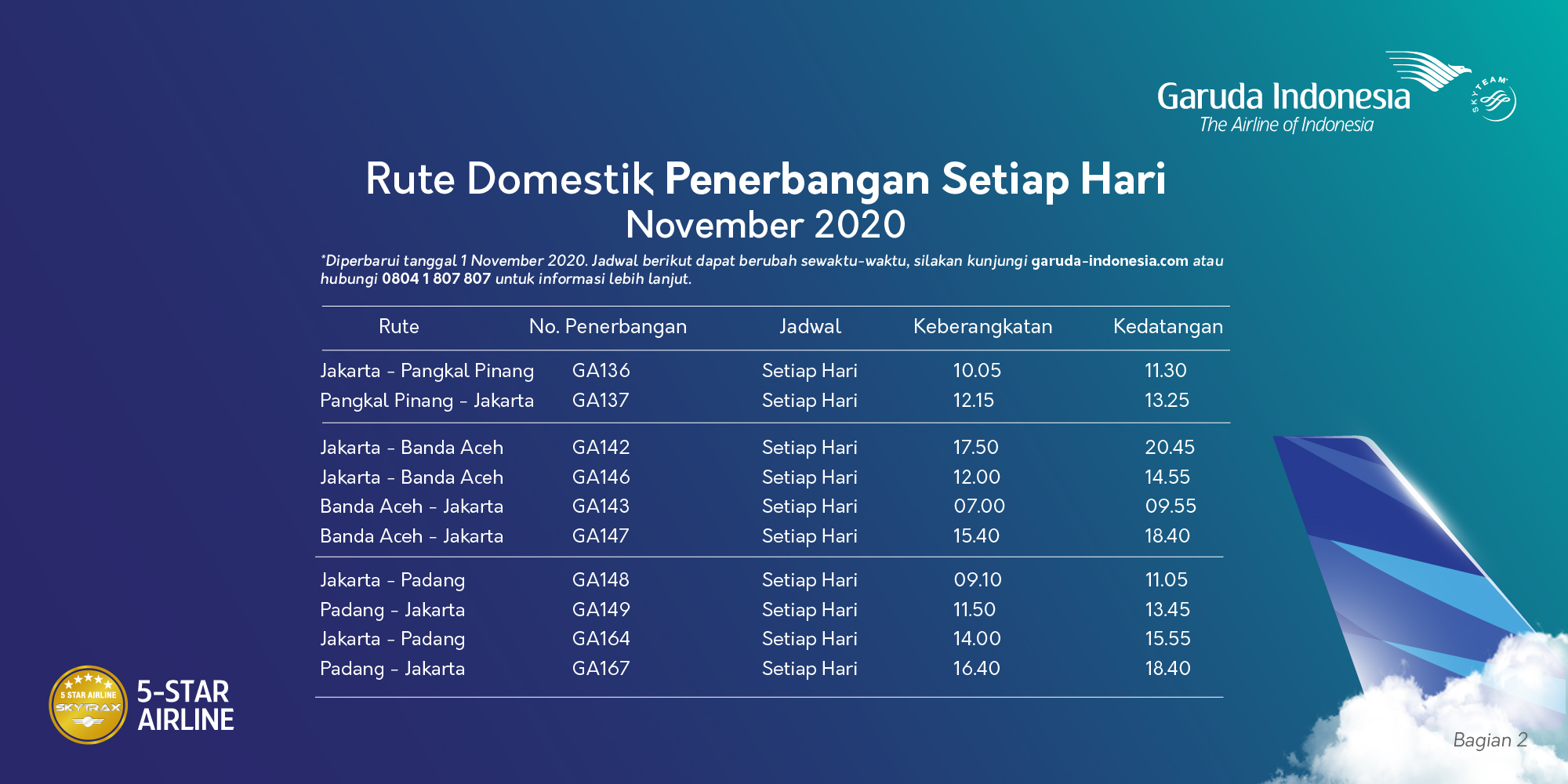 Garuda Indonesia
The Airline of Indonesia
SKYTEAM

Rute Domestik Penerbangan Setiap Hari
November 2020

*Diperbarui tanggal 1 November 2020. Jadwal berikut dapat berubah sewaktu-waktu, silakan kunjungi garuda-indonesia.com atau hubungi 0804 1 807 807 untuk informasi lebih lanjut.

| Rute | No. Penerbangan | Jadwal | Keberangkatan | Kedatangan |
|---|---|---|---|---|
| Jakarta - Pangkal Pinang | GA136 | Setiap Hari | 10.05 | 11.30 |
| Pangkal Pinang - Jakarta | GA137 | Setiap Hari | 12.15 | 13.25 |
| Jakarta - Banda Aceh | GA142 | Setiap Hari | 17.50 | 20.45 |
| Jakarta - Banda Aceh | GA146 | Setiap Hari | 12.00 | 14.55 |
| Banda Aceh - Jakarta | GA143 | Setiap Hari | 07.00 | 09.55 |
| Banda Aceh - Jakarta | GA147 | Setiap Hari | 15.40 | 18.40 |
| Jakarta - Padang | GA148 | Setiap Hari | 09.10 | 11.05 |
| Padang - Jakarta | GA149 | Setiap Hari | 11.50 | 13.45 |
| Jakarta - Padang | GA164 | Setiap Hari | 14.00 | 15.55 |
| Padang - Jakarta | GA167 | Setiap Hari | 16.40 | 18.40 |

5 STAR AIRLINE
SKYTRAX
5-STAR AIRLINE

Bagian 2